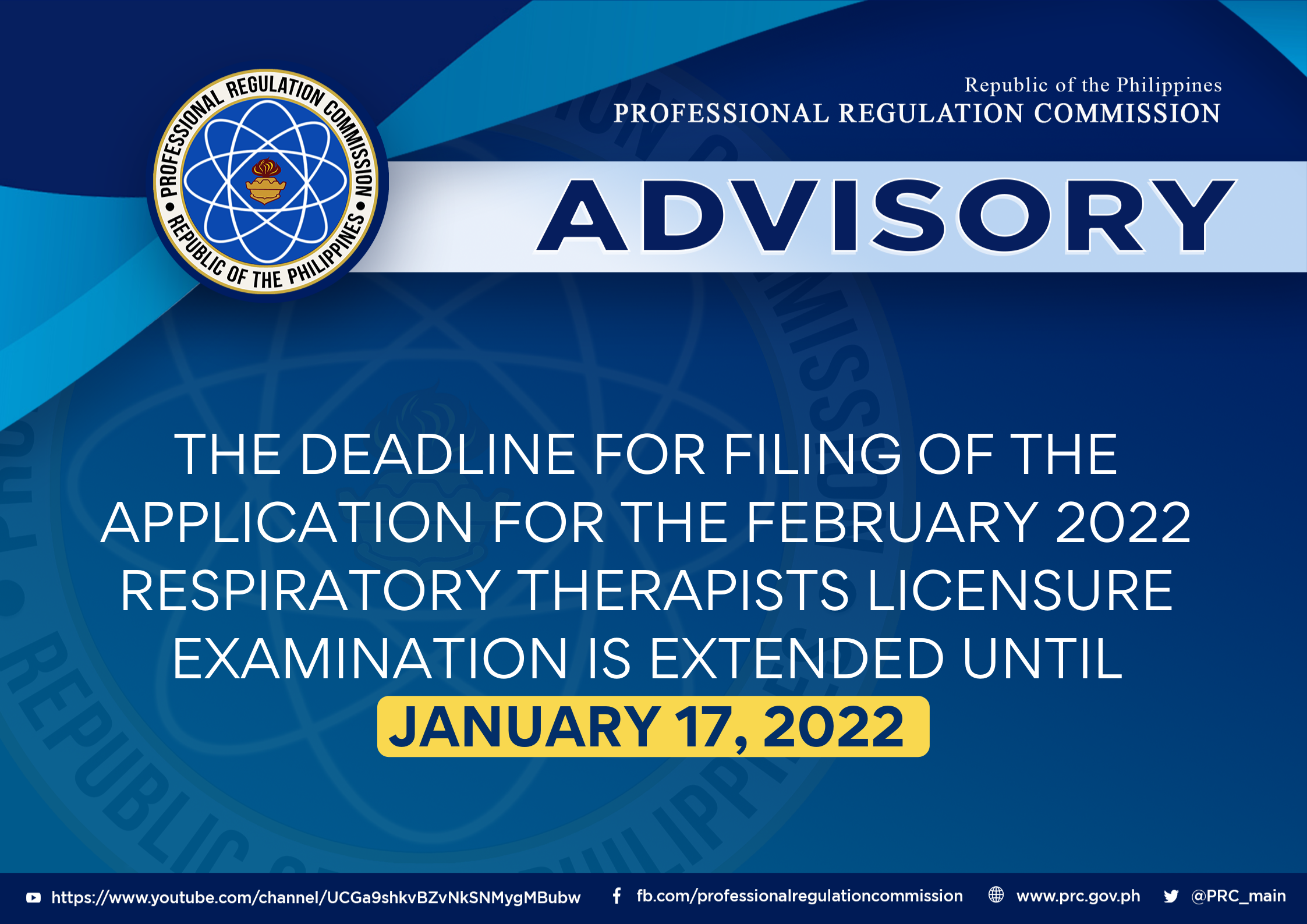 PROFESSIONAL REGULATION COMMISSION • REPUBLIC OF THE PHILIPPINES •

Republic of the Philippines
PROFESSIONAL REGULATION COMMISSION

ADVISORY

THE DEADLINE FOR FILING OF THE APPLICATION FOR THE FEBRUARY 2022 RESPIRATORY THERAPISTS LICENSURE EXAMINATION IS EXTENDED UNTIL JANUARY 17, 2022

https://www.youtube.com/channel/UCGa9shkvBZvNkSNMygMBubw fb.com/professionalregulationcommission www.prc.gov.ph @PRC_main